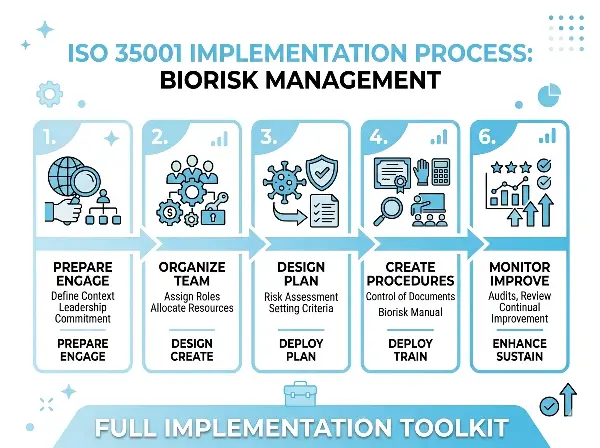 ISO 35001 IMPLEMENTATION PROCESS:
BIORISK MANAGEMENT

1.
PREPARE ENGAGE
Define Context Leadership Commitment
PREPARE ENGAGE

2.
ORGANIZE TEAM
Assign Roles Allocate Resources
DESIGN CREATE

3.
DESIGN PLAN
Risk Assessment Setting Criteria
DEPLOY PLAN

4.
CREATE PROCEDURES
Control of Documents
Biorisk Manual
DEPLOY TRAIN

6.
MONITOR IMPROVE
Audits, Review Continual Improvement
ENHANCE SUSTAIN

FULL IMPLEMENTATION TOOLKIT